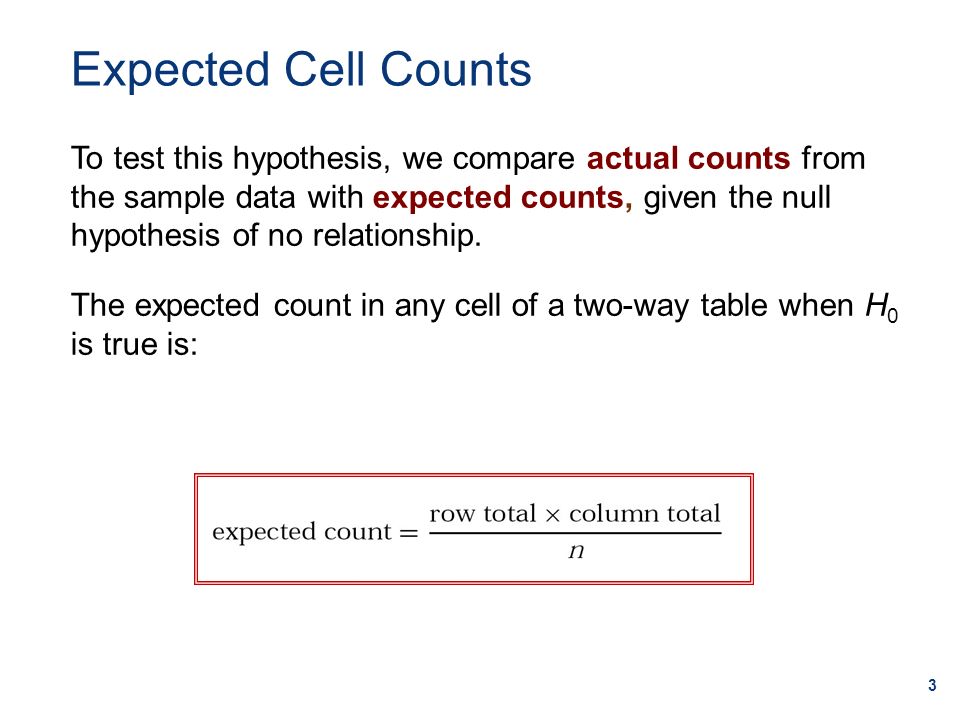 Expected Cell Counts

To test this hypothesis, we compare actual counts from the sample data with expected counts, given the null hypothesis of no relationship.

The expected count in any cell of a two-way table when $H_0$ is true is:

$\text{expected count} = \frac{\text{row total} \times \text{column total}}{n}$

3